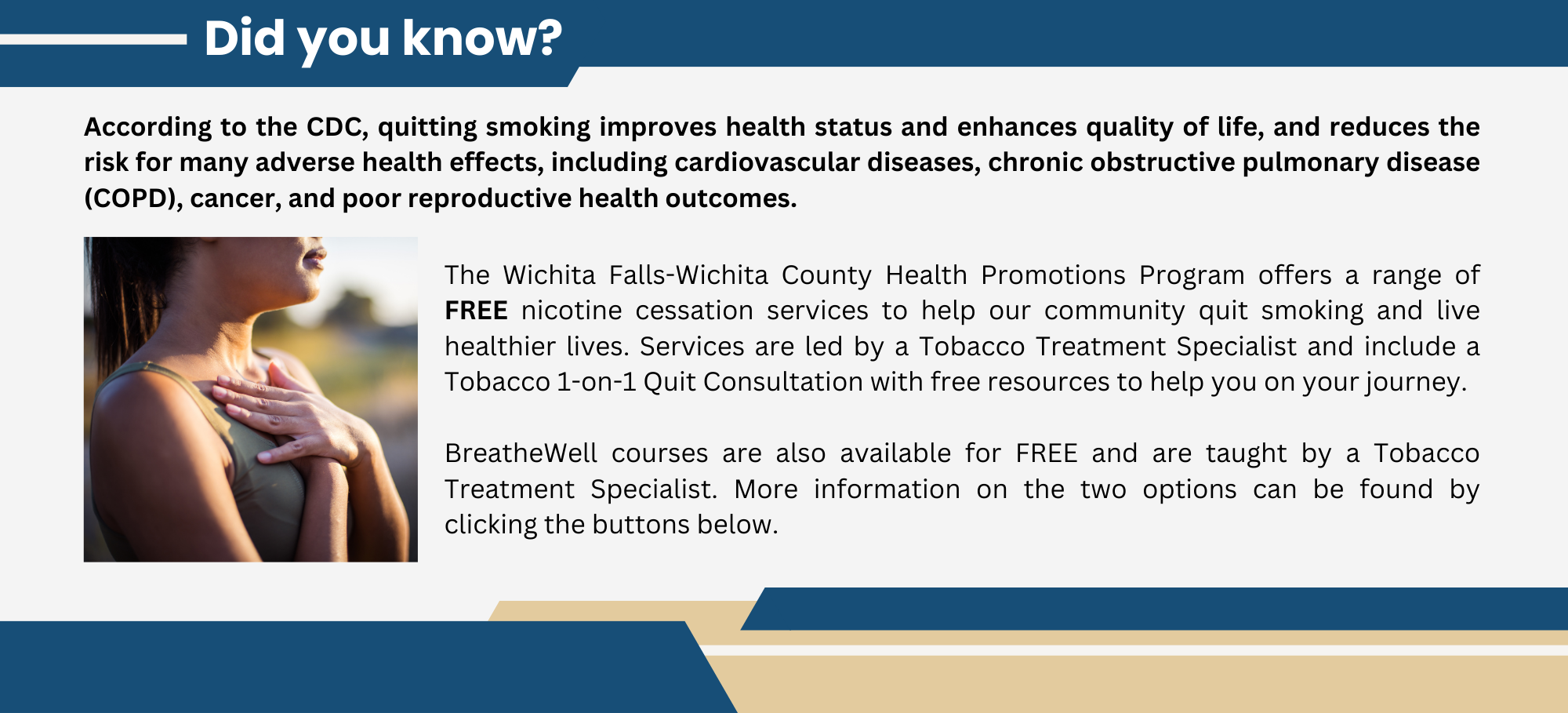 Did you know?

According to the CDC, quitting smoking improves health status and enhances quality of life, and reduces the risk for many adverse health effects, including cardiovascular diseases, chronic obstructive pulmonary disease (COPD), cancer, and poor reproductive health outcomes.

The Wichita Falls-Wichita County Health Promotions Program offers a range of FREE nicotine cessation services to help our community quit smoking and live healthier lives. Services are led by a Tobacco Treatment Specialist and include a Tobacco 1-on-1 Quit Consultation with free resources to help you on your journey.

BreatheWell courses are also available for FREE and are taught by a Tobacco Treatment Specialist. More information on the two options can be found by clicking the buttons below.